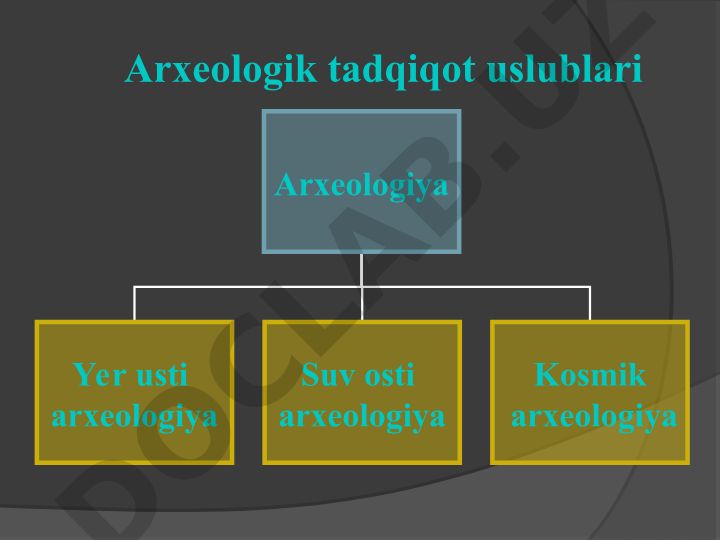 Arxeologik tadqiqot uslublari

Arxeologiya

Yer usti arxeologiya

Suv osti arxeologiya

Kosmik arxeologiya

DOCLAB.UZ